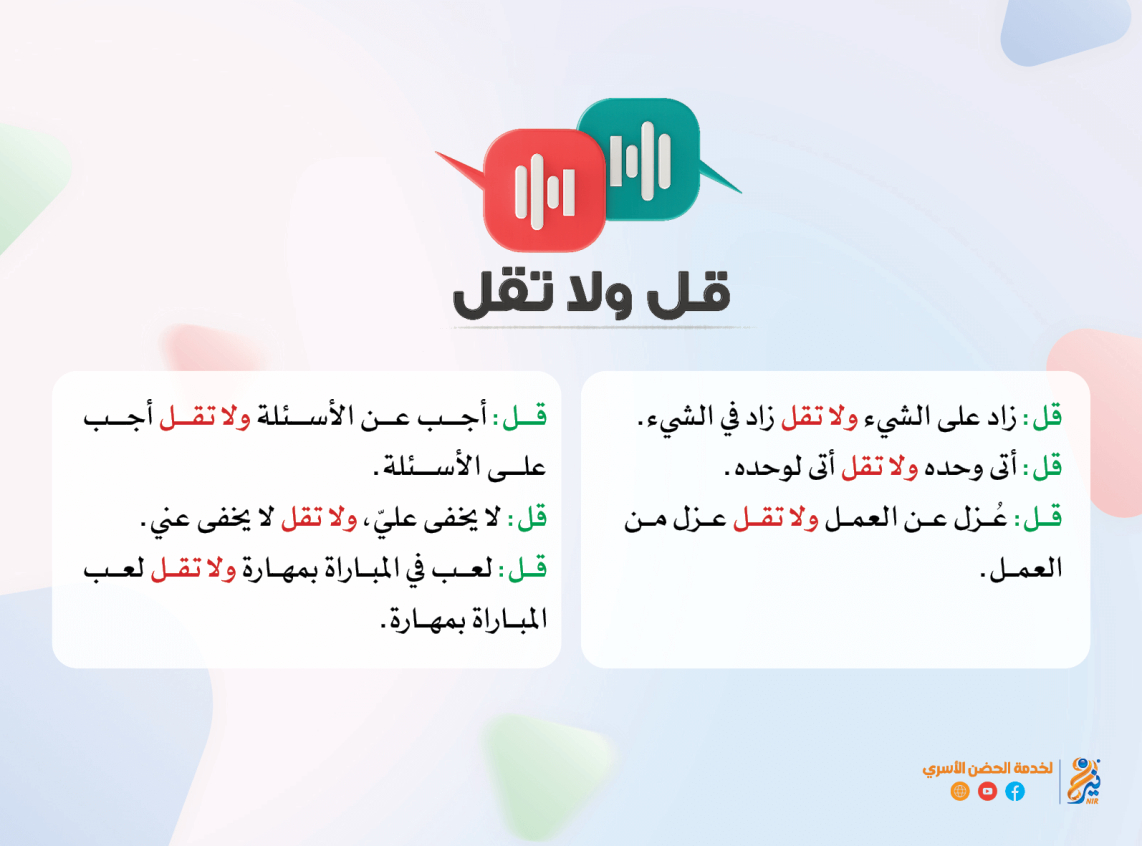 قل ولا تقل

قل: زاد على الشيء ولا تقل زاد في الشيء.
قل: أتى وحده ولا تقل أتى لوحده.
قل: عُزل عن العمل ولا تقل عزل من العمل.

قل: أجب عن الأسئلة ولا تقل أجب على الأسئلة.
قل: لا يخفى عليّ، ولا تقل لا يخفى عني.
قل: لعب في المباراة بمهارة ولا تقل لعب المباراة بمهارة.

لخدمة الحضن الأسري
نير
NIR